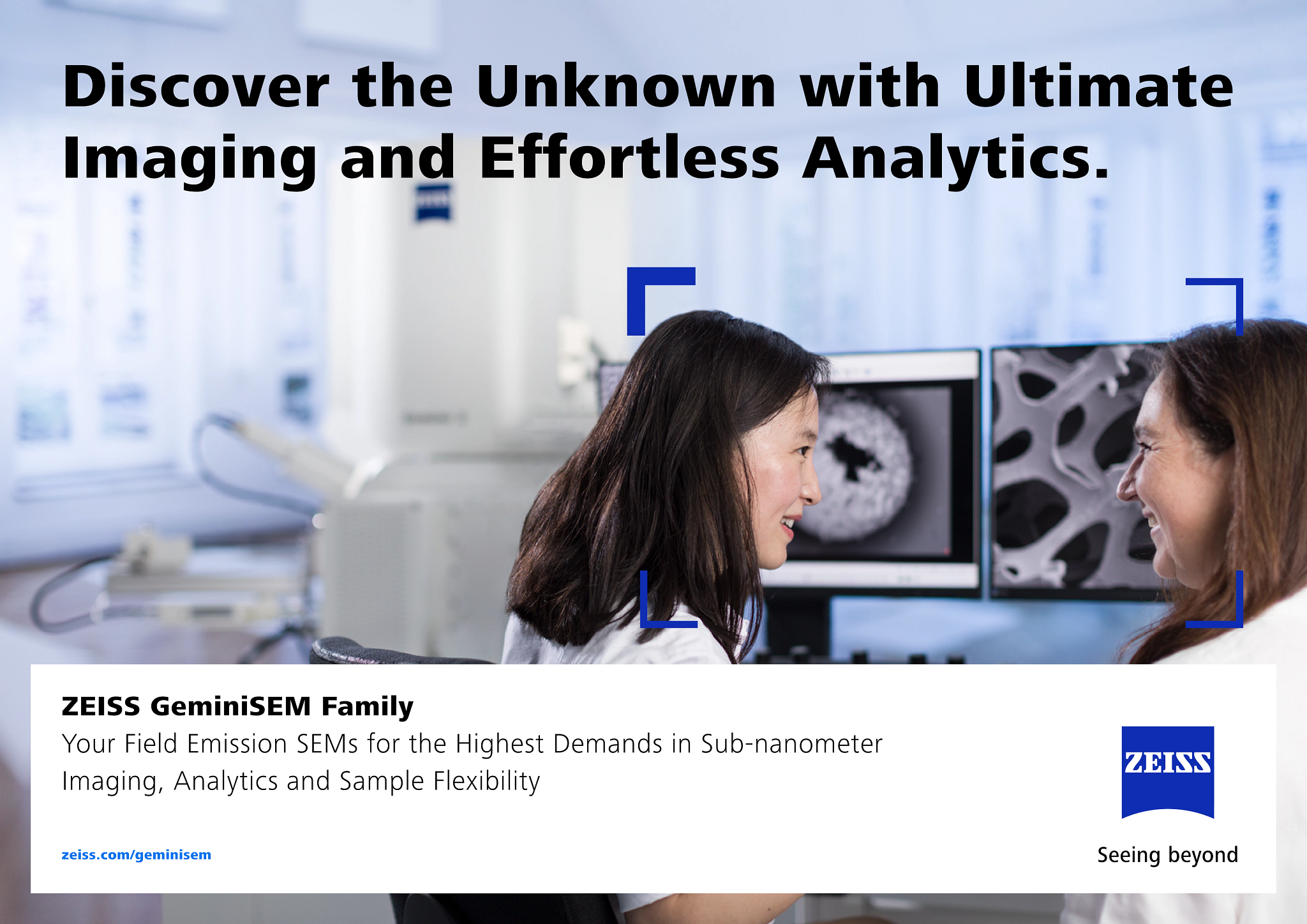 Discover the Unknown with Ultimate Imaging and Effortless Analytics.

ZEISS GeminiSEM Family
Your Field Emission SEMs for the Highest Demands in Sub-nanometer Imaging, Analytics and Sample Flexibility

zeiss.com/geminisem

ZEISS
Seeing beyond